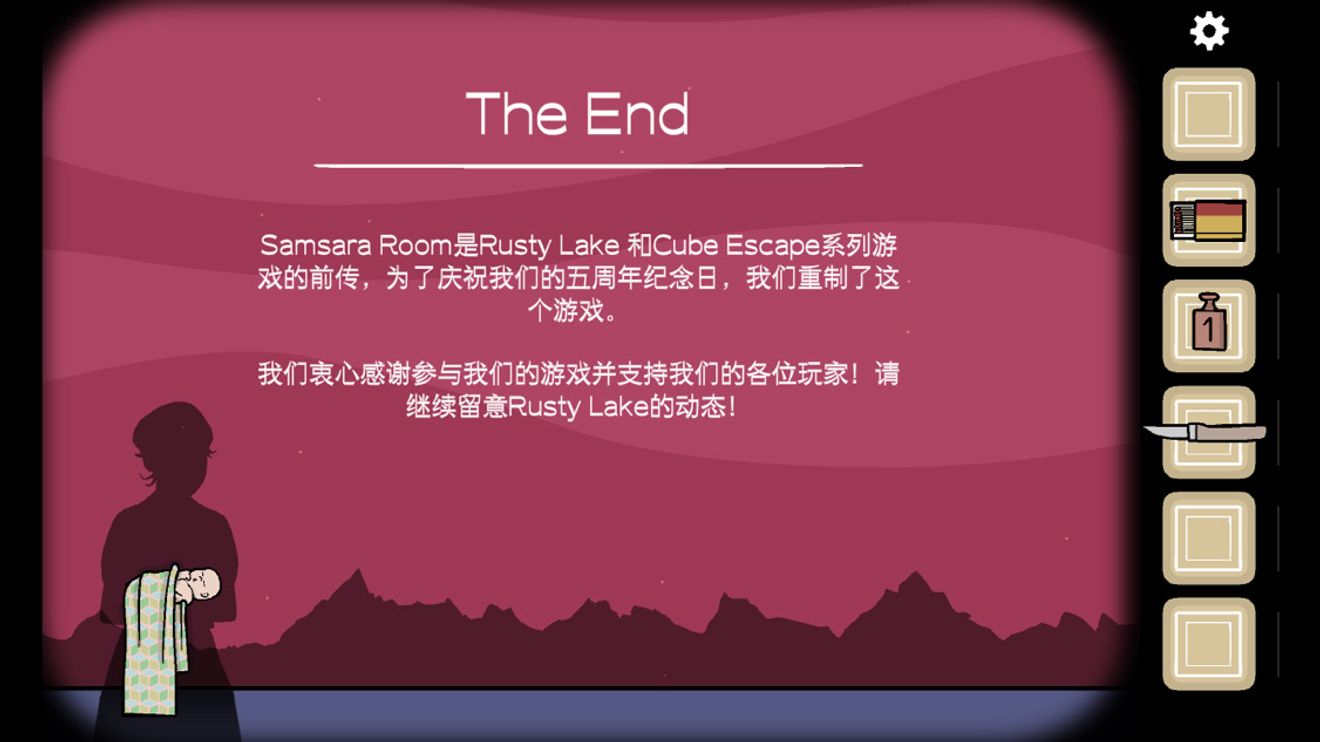 The End

Samsara Room是Rusty Lake 和Cube Escape系列游戏的前传，为了庆祝我们的五周年纪念日，我们重制了这个游戏。

我们衷心感谢参与我们的游戏并支持我们的各位玩家！请继续留意Rusty Lake的动态！

1